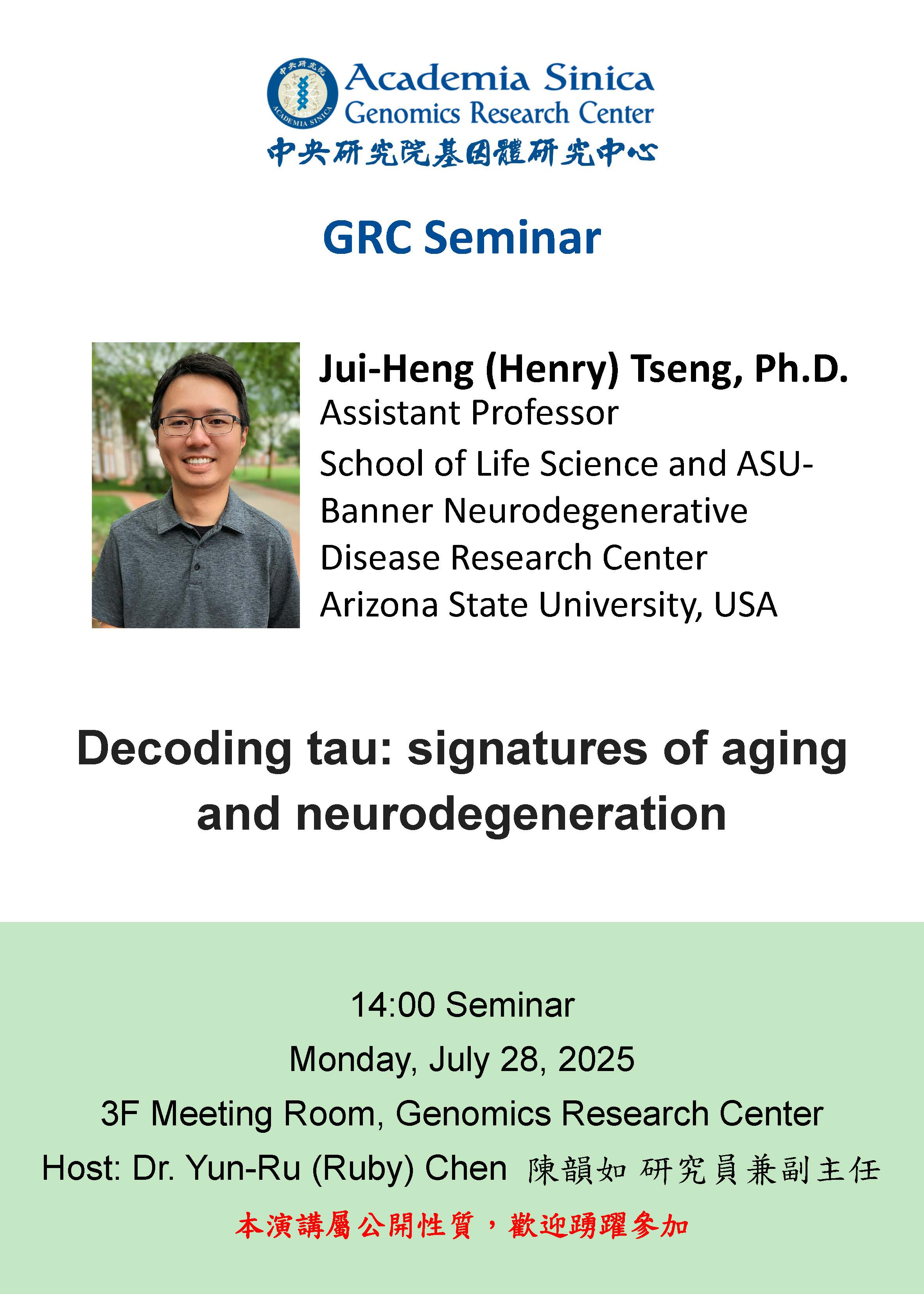 中央研究院
ACADEMIA SINICA
Academia Sinica
Genomics Research Center
中央研究院基因體研究中心

GRC Seminar

Jui-Heng (Henry) Tseng, Ph.D.
Assistant Professor
School of Life Science and ASU-Banner Neurodegenerative Disease Research Center
Arizona State University, USA

Decoding tau: signatures of aging and neurodegeneration

14:00 Seminar
Monday, July 28, 2025
3F Meeting Room, Genomics Research Center
Host: Dr. Yun-Ru (Ruby) Chen 陳韻如 研究員兼副主任
本演講屬公開性質，歡迎踴躍參加